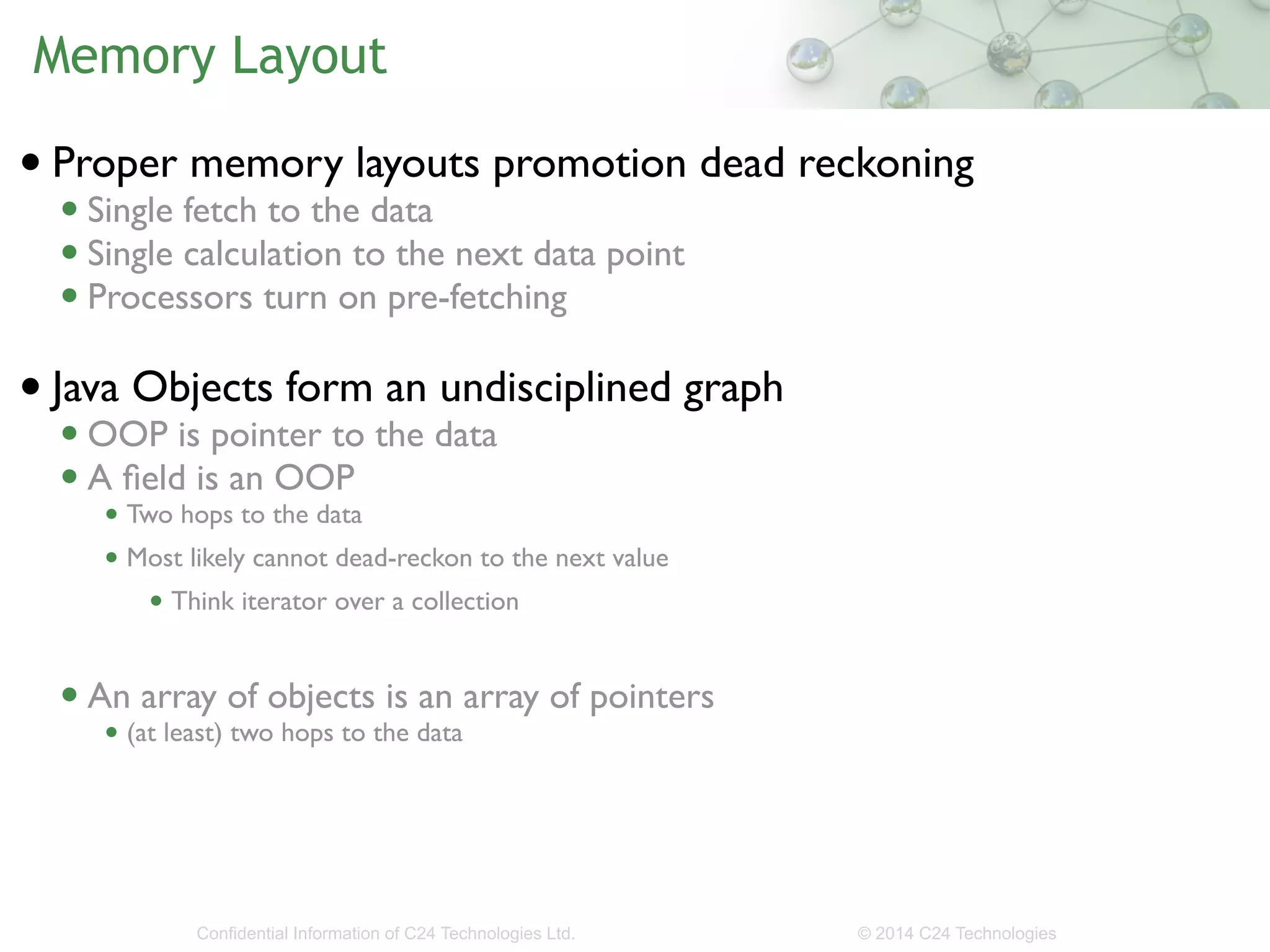 Memory Layout

• Proper memory layouts promotion dead reckoning
  • Single fetch to the data
  • Single calculation to the next data point
  • Processors turn on pre-fetching

• Java Objects form an undisciplined graph
  • OOP is pointer to the data
  • A field is an OOP
    • Two hops to the data
    • Most likely cannot dead-reckon to the next value
      • Think iterator over a collection

  • An array of objects is an array of pointers
    • (at least) two hops to the data

Confidential Information of C24 Technologies Ltd.

© 2014 C24 Technologies